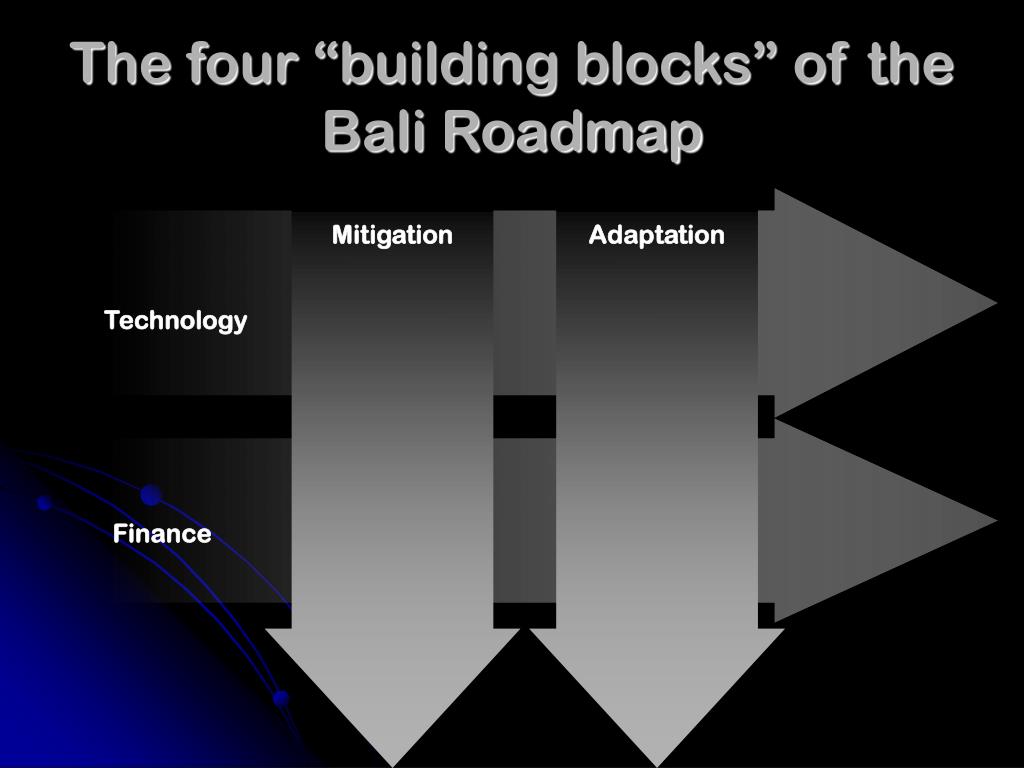 The four “building blocks” of the Bali Roadmap

Mitigation

Adaptation

Technology

Finance